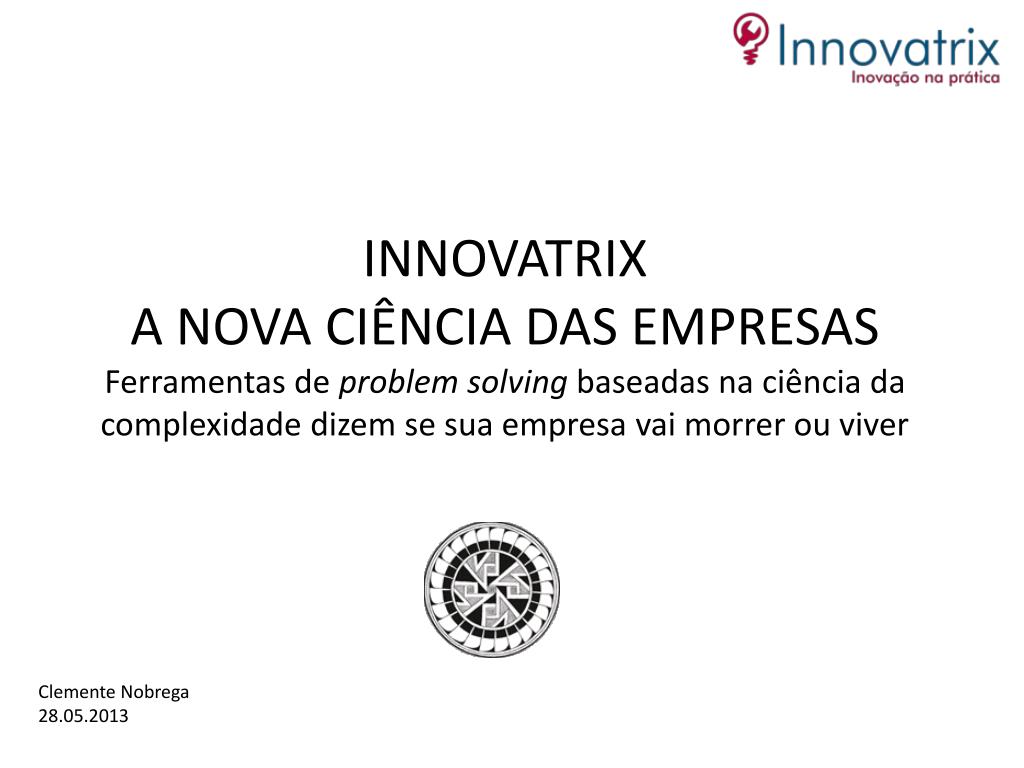 Innovatrix
Inovação na prática

INNOVATRIX
A NOVA CIÊNCIA DAS EMPRESAS
Ferramentas de problem solving baseadas na ciência da complexidade dizem se sua empresa vai morrer ou viver

Clemente Nobrega
28.05.2013